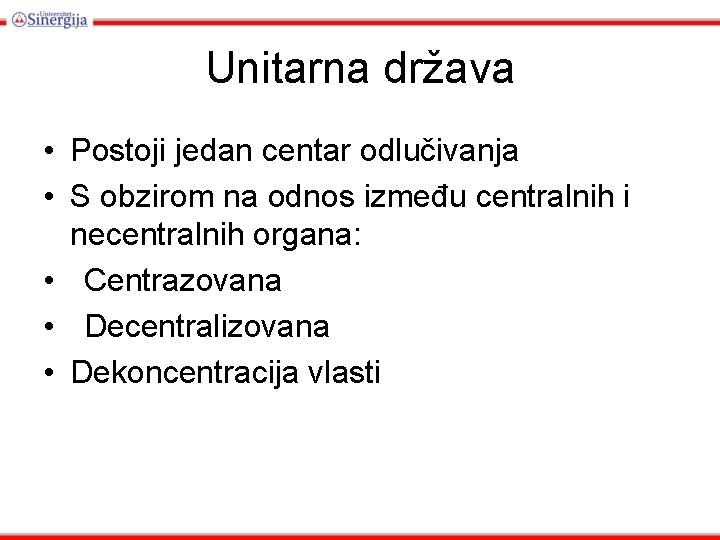 Univerzitet Sinergija

Unitarna država

• Postoji jedan centar odlučivanja
• S obzirom na odnos između centralnih i necentralnih organa:
• Centrazovana
• Decentralizovana
• Dekoncentracija vlasti